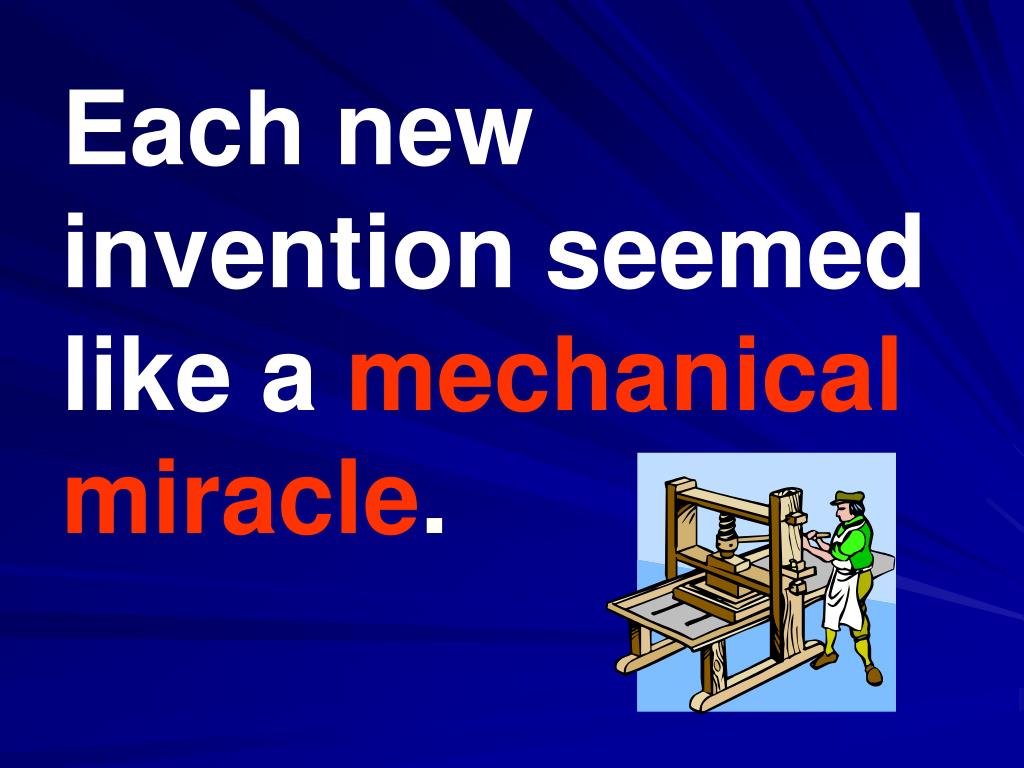 Each new invention seemed like a mechanical miracle.